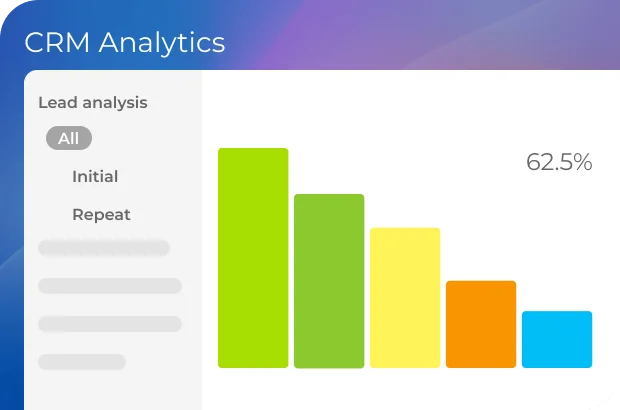 CRM Analytics

Lead analysis

All

Initial

Repeat

62.5%